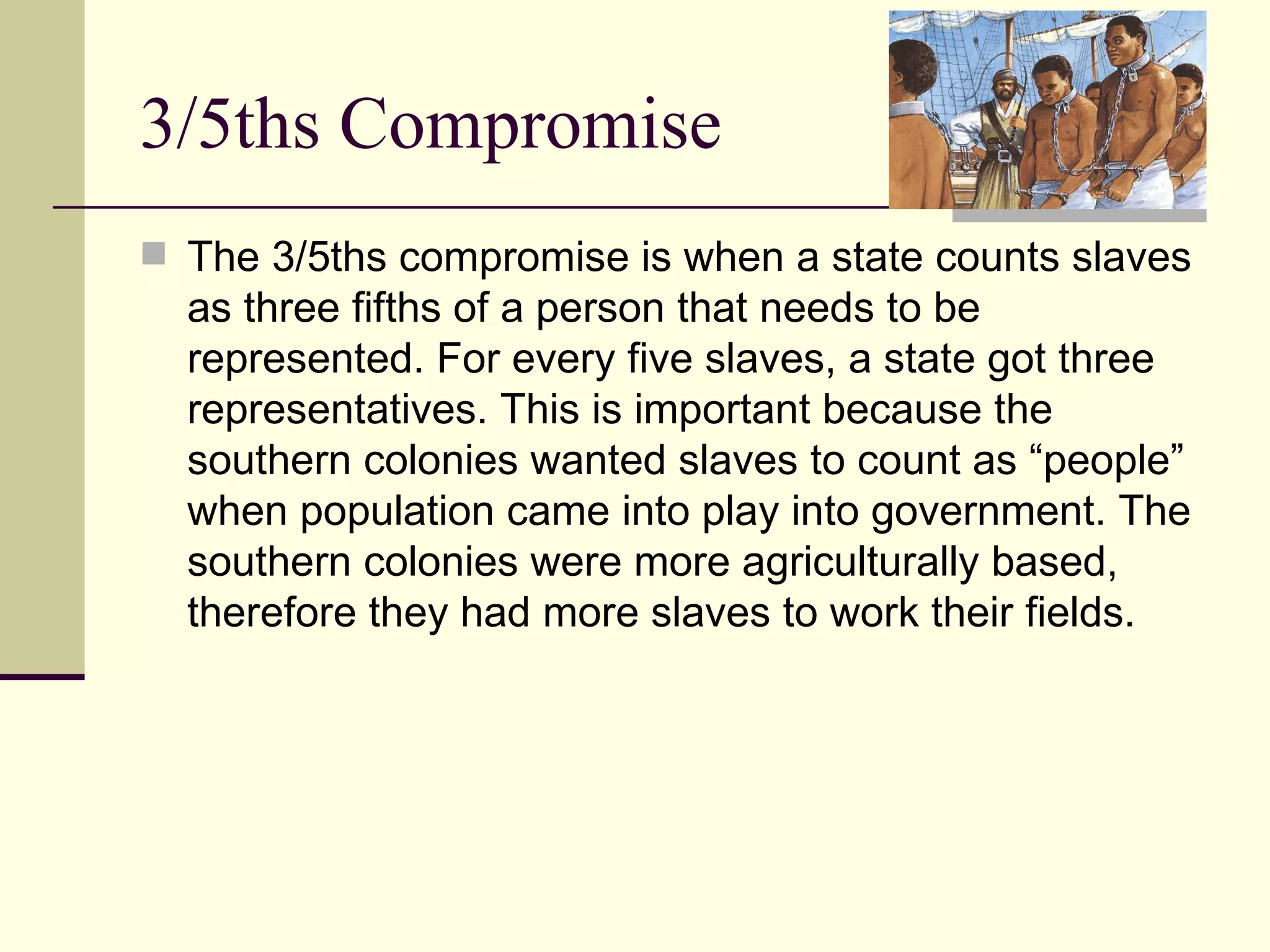 3/5ths Compromise

The 3/5ths compromise is when a state counts slaves as three fifths of a person that needs to be represented. For every five slaves, a state got three representatives. This is important because the southern colonies wanted slaves to count as “people” when population came into play into government. The southern colonies were more agriculturally based, therefore they had more slaves to work their fields.